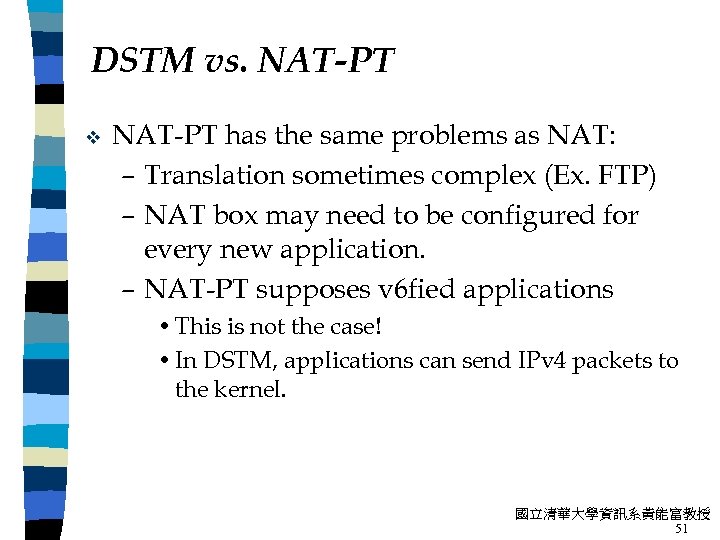 DSTM vs. NAT-PT

❖ NAT-PT has the same problems as NAT:
– Translation sometimes complex (Ex. FTP)
– NAT box may need to be configured for every new application.
– NAT-PT supposes v6fied applications
• This is not the case!
• In DSTM, applications can send IPv4 packets to the kernel.

國立清華大學資訊系黃能富教授
51